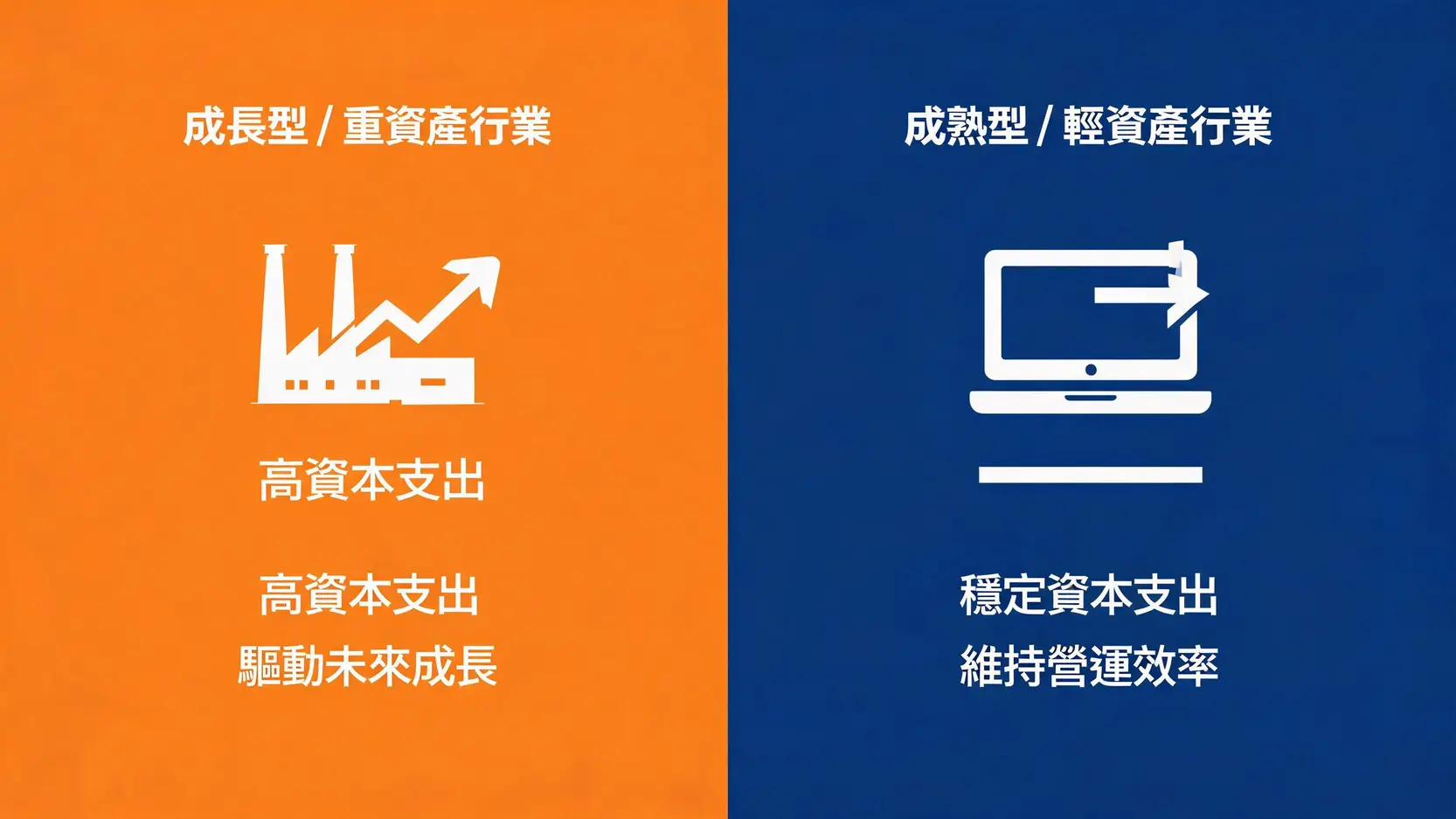 成長型 / 重資產行業

高資本支出

高資本支出
驅動未來成長

成熟型 / 輕資產行業

穩定資本支出
維持營運效率